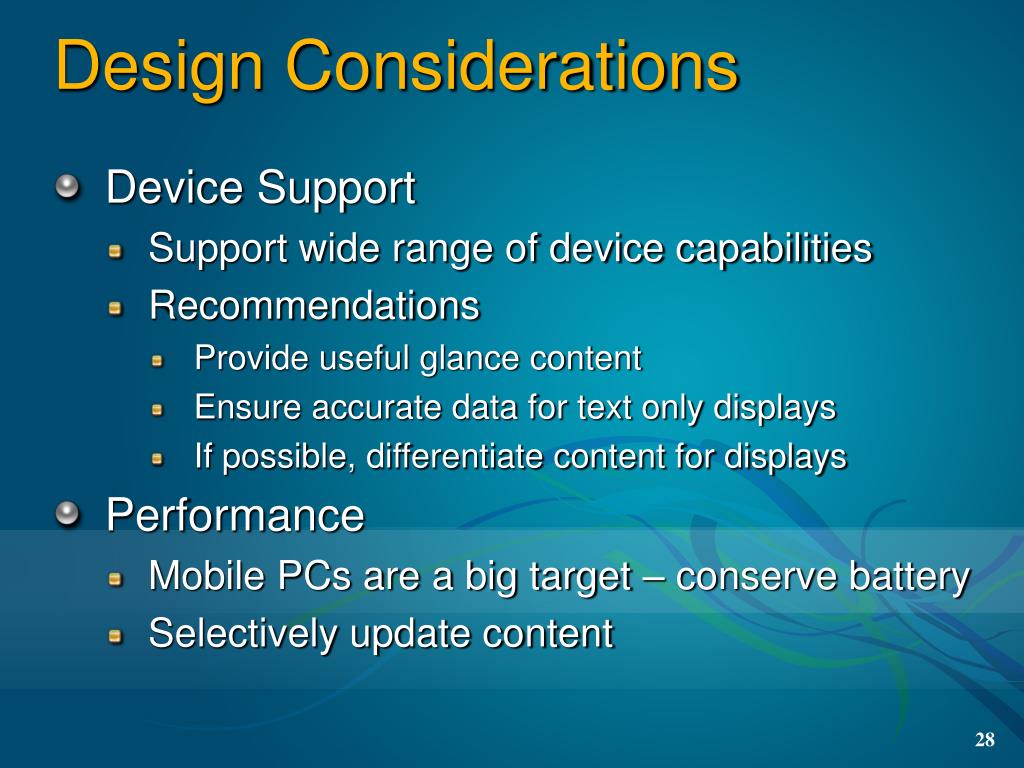 Design Considerations

Device Support

Support wide range of device capabilities

Recommendations

Provide useful glance content

Ensure accurate data for text only displays

If possible, differentiate content for displays

Performance

Mobile PCs are a big target – conserve battery

Selectively update content

28